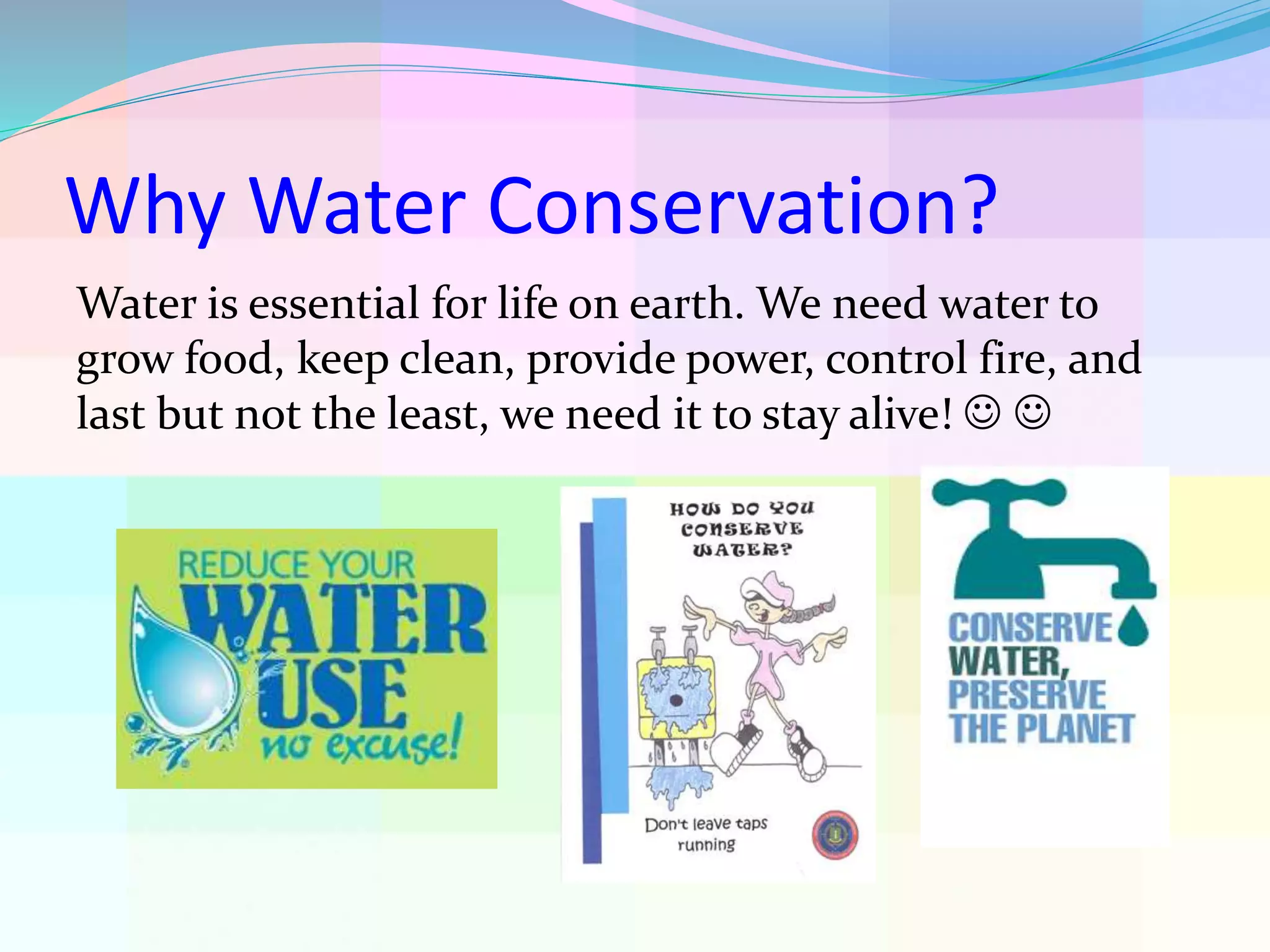 Why Water Conservation?

Water is essential for life on earth. We need water to grow food, keep clean, provide power, control fire, and last but not the least, we need it to stay alive! ☺ ☺

REDUCE YOUR WATER USE no excuse!

HOW DO YOU CONSERVE WATER?

Don't leave taps running

CONSERVE WATER, PRESERVE THE PLANET